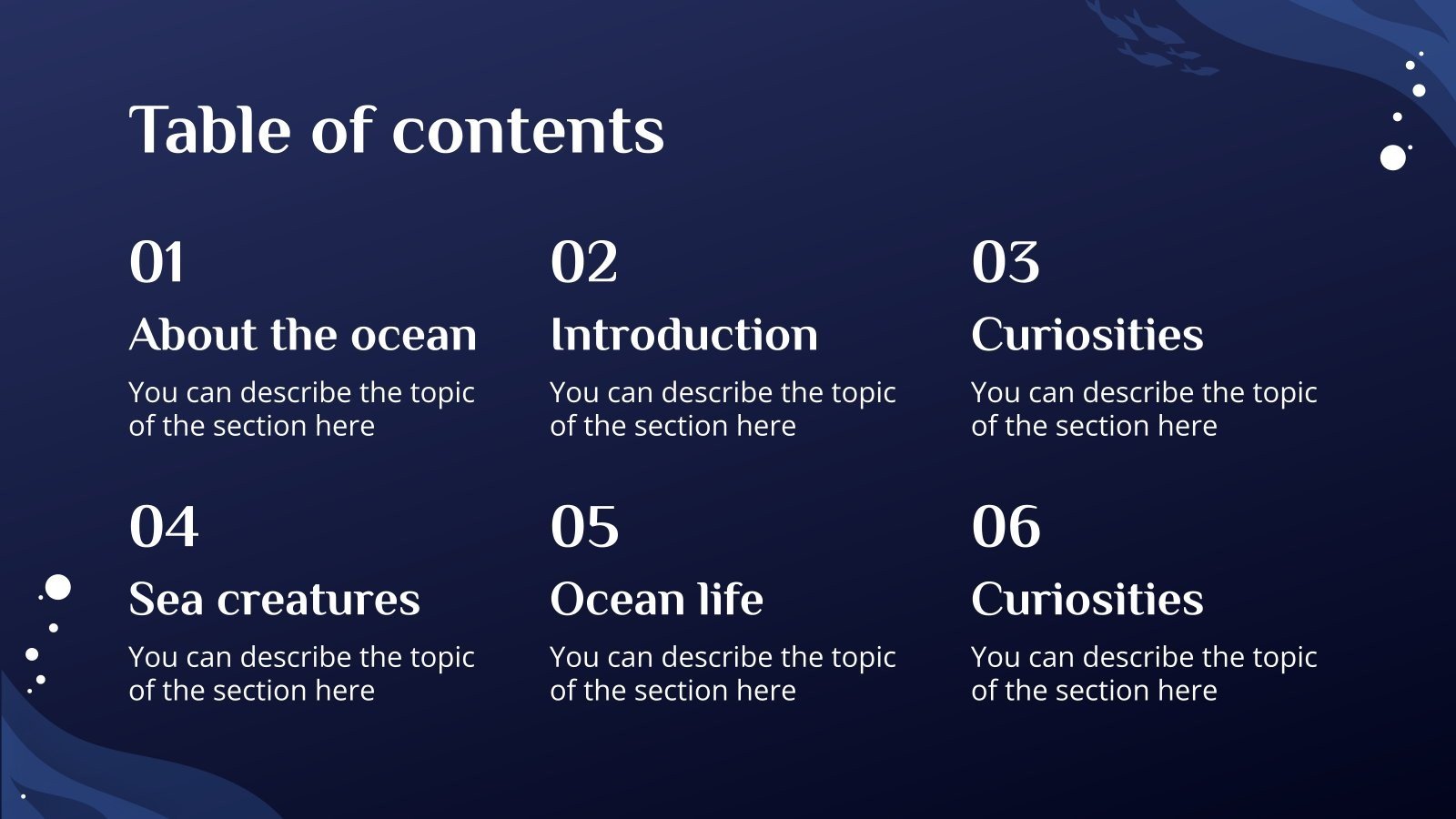 Table of contents

01
About the ocean
You can describe the topic of the section here

02
Introduction
You can describe the topic of the section here

03
Curiosities
You can describe the topic of the section here

04
Sea creatures
You can describe the topic of the section here

05
Ocean life
You can describe the topic of the section here

06
Curiosities
You can describe the topic of the section here